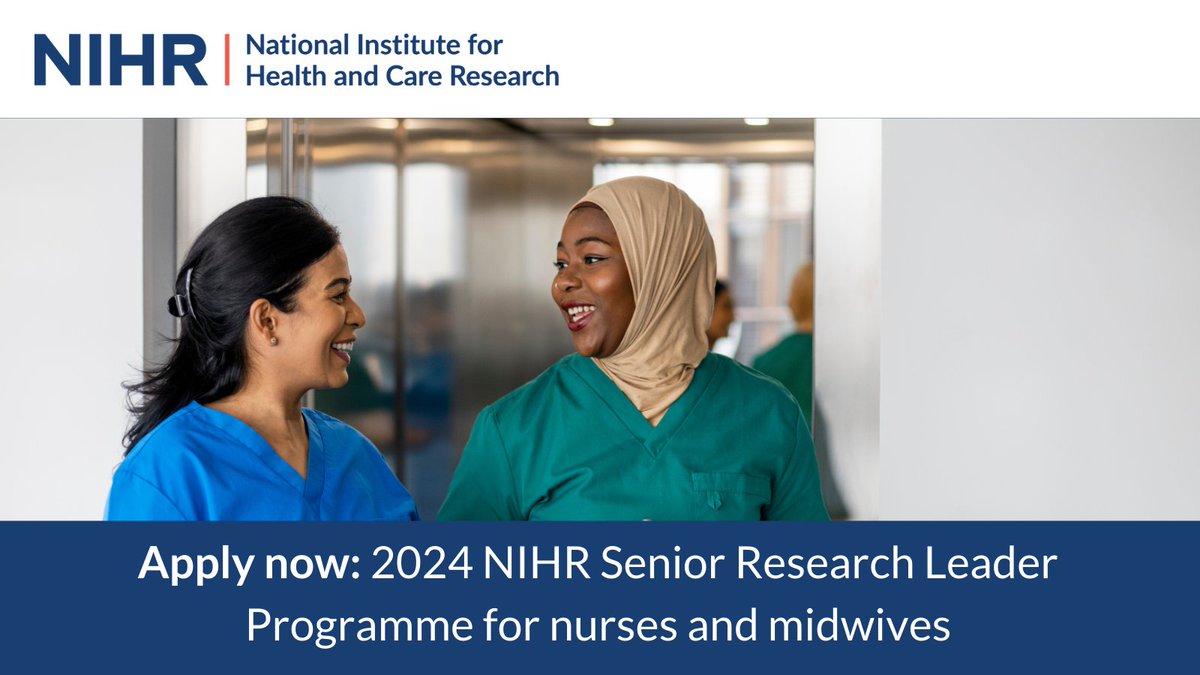 NIHR | National Institute for Health and Care Research

Apply now: 2024 NIHR Senior Research Leader Programme for nurses and midwives